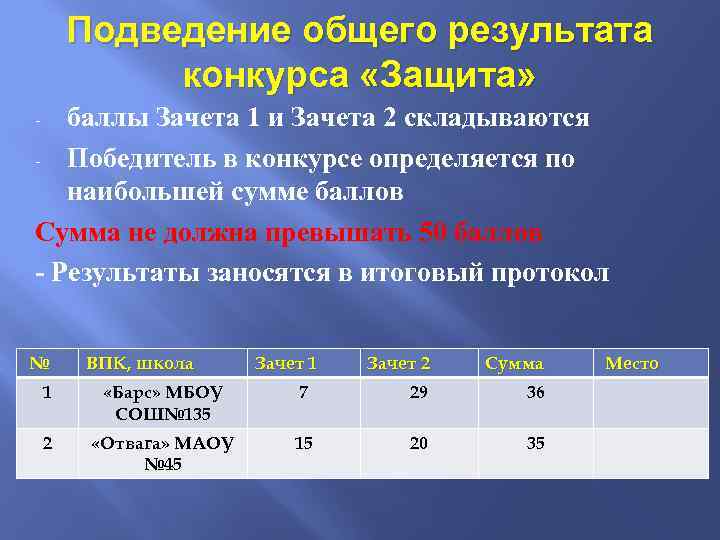 Подведение общего результата конкурса «Защита»

- баллы Зачета 1 и Зачета 2 складываются

- Победитель в конкурсе определяется по наибольшей сумме баллов

Сумма не должна превышать 50 баллов

- Результаты заносятся в итоговый протокол

| № | ВПК, школа | Зачет 1 | Зачет 2 | Сумма | Место |
|---|---|---|---|---|---|
| 1 | «Барс» МБОУ СОШ№135 | 7 | 29 | 36 | |
| 2 | «Отвага» МАОУ №45 | 15 | 20 | 35 | |